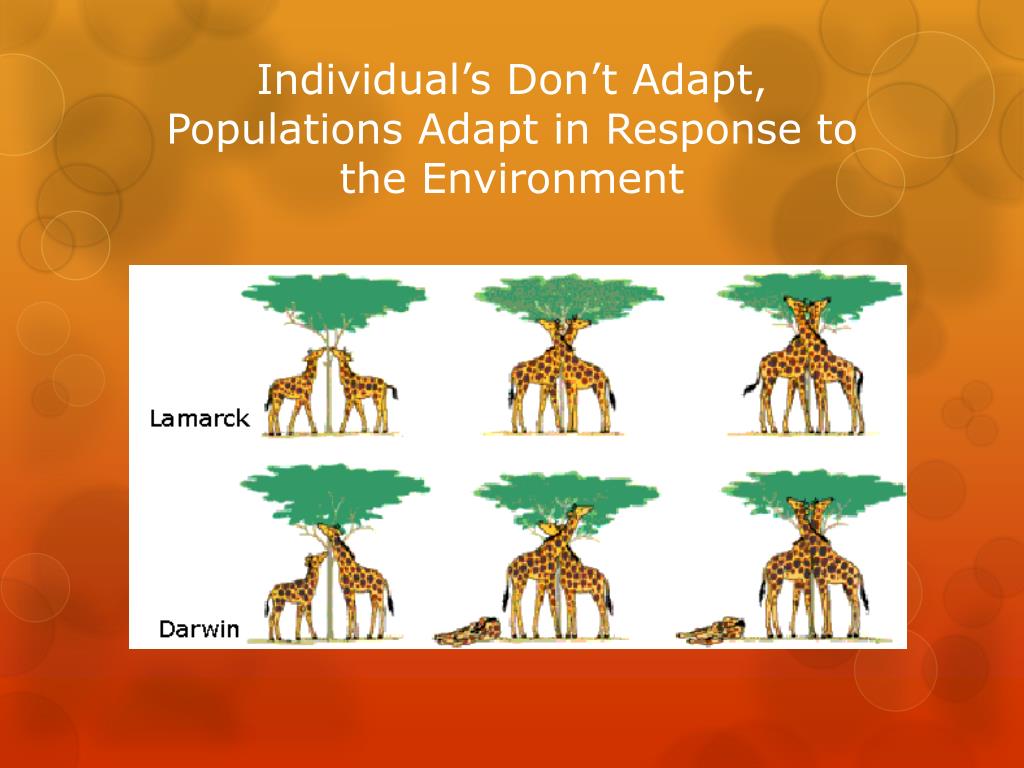 Individual’s Don’t Adapt, Populations Adapt in Response to the Environment

Lamarck

Darwin